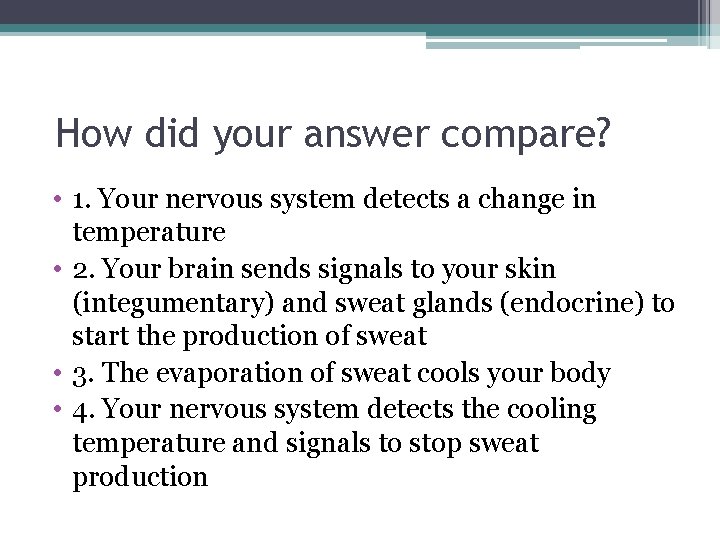 How did your answer compare?

• 1. Your nervous system detects a change in temperature
• 2. Your brain sends signals to your skin (integumentary) and sweat glands (endocrine) to start the production of sweat
• 3. The evaporation of sweat cools your body
• 4. Your nervous system detects the cooling temperature and signals to stop sweat production